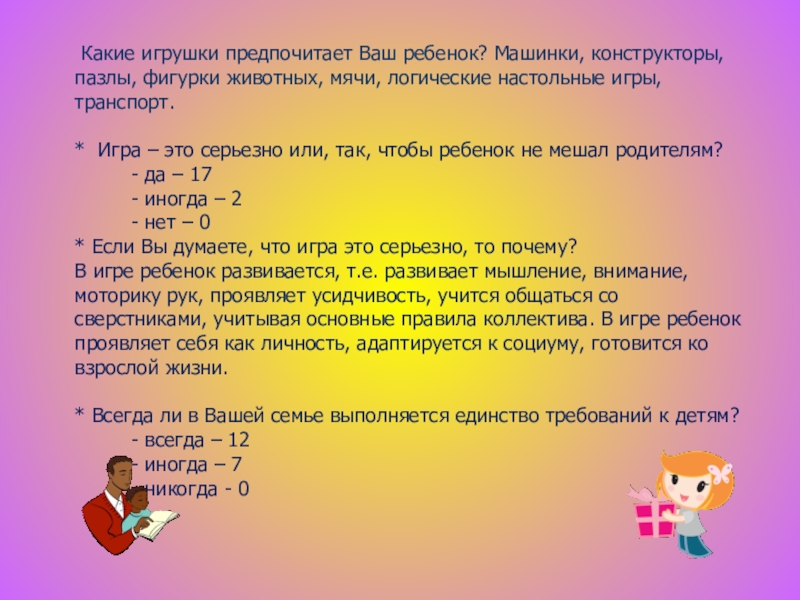 Какие игрушки предпочитает Ваш ребенок? Машинки, конструкторы, пазлы, фигурки животных, мячи, логические настольные игры, транспорт.

* Игра – это серьезно или, так, чтобы ребенок не мешал родителям?
- да – 17
- иногда – 2
- нет – 0
* Если Вы думаете, что игра это серьезно, то почему?
В игре ребенок развивается, т.е. развивает мышление, внимание, моторику рук, проявляет усидчивость, учится общаться со сверстниками, учитывая основные правила коллектива. В игре ребенок проявляет себя как личность, адаптируется к социуму, готовится ко взрослой жизни.

* Всегда ли в Вашей семье выполняется единство требований к детям?
- всегда – 12
- иногда – 7
никогда - 0